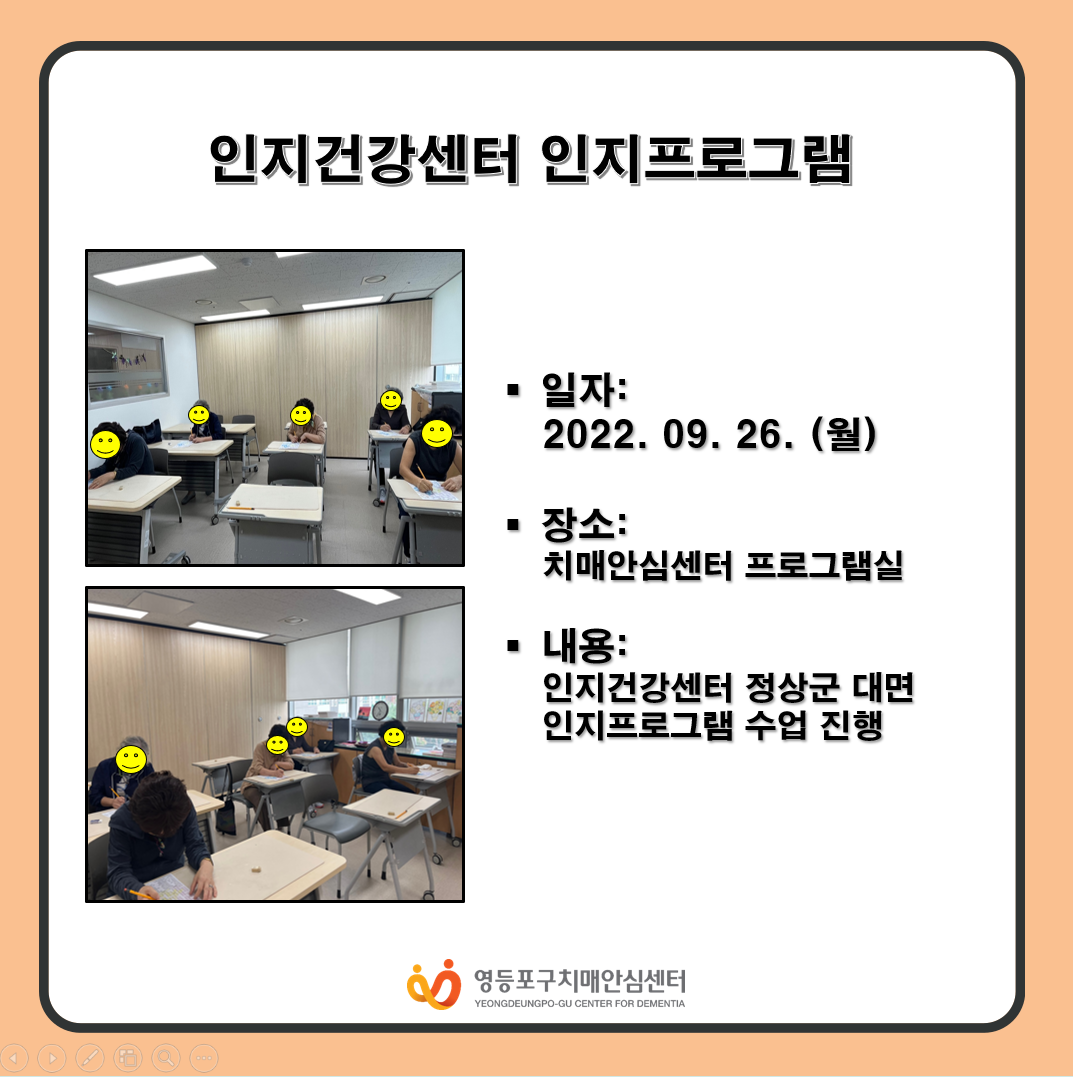 인지건강센터 인지프로그램

▪ 일자:
2022. 09. 26. (월)

▪ 장소:
치매안심센터 프로그램실

▪ 내용:
인지건강센터 정상군 대면 인지프로그램 수업 진행

영등포구치매안심센터
YEONGDEUNGPO-GU CENTER FOR DEMENTIA